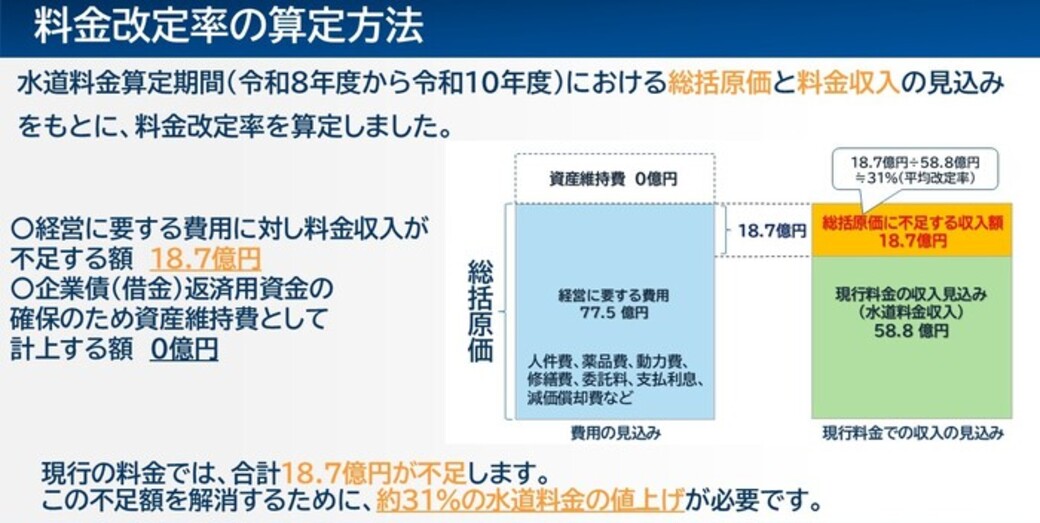 料金改定率の算定方法

水道料金算定期間（令和8年度から令和10年度）における総括原価と料金収入の見込みをもとに、料金改定率を算定しました。

〇経営に要する費用に対し料金収入が不足する額　18.7億円
〇企業債（借金）返済用資金の確保のため資産維持費として計上する額　0億円

総括原価

資産維持費　0億円

経営に要する費用
77.5 億円

人件費、薬品費、動力費、修繕費、委託料、支払利息、減価償却費など

費用の見込み

18.7億円

18.7億円÷58.8億円
≒31%（平均改定率）

総括原価に不足する収入額
18.7億円

現行料金の収入見込み
（水道料金収入）
58.8 億円

現行料金での収入の見込み

現行の料金では、合計18.7億円が不足します。
この不足額を解消するために、約31%の水道料金の値上げが必要です。